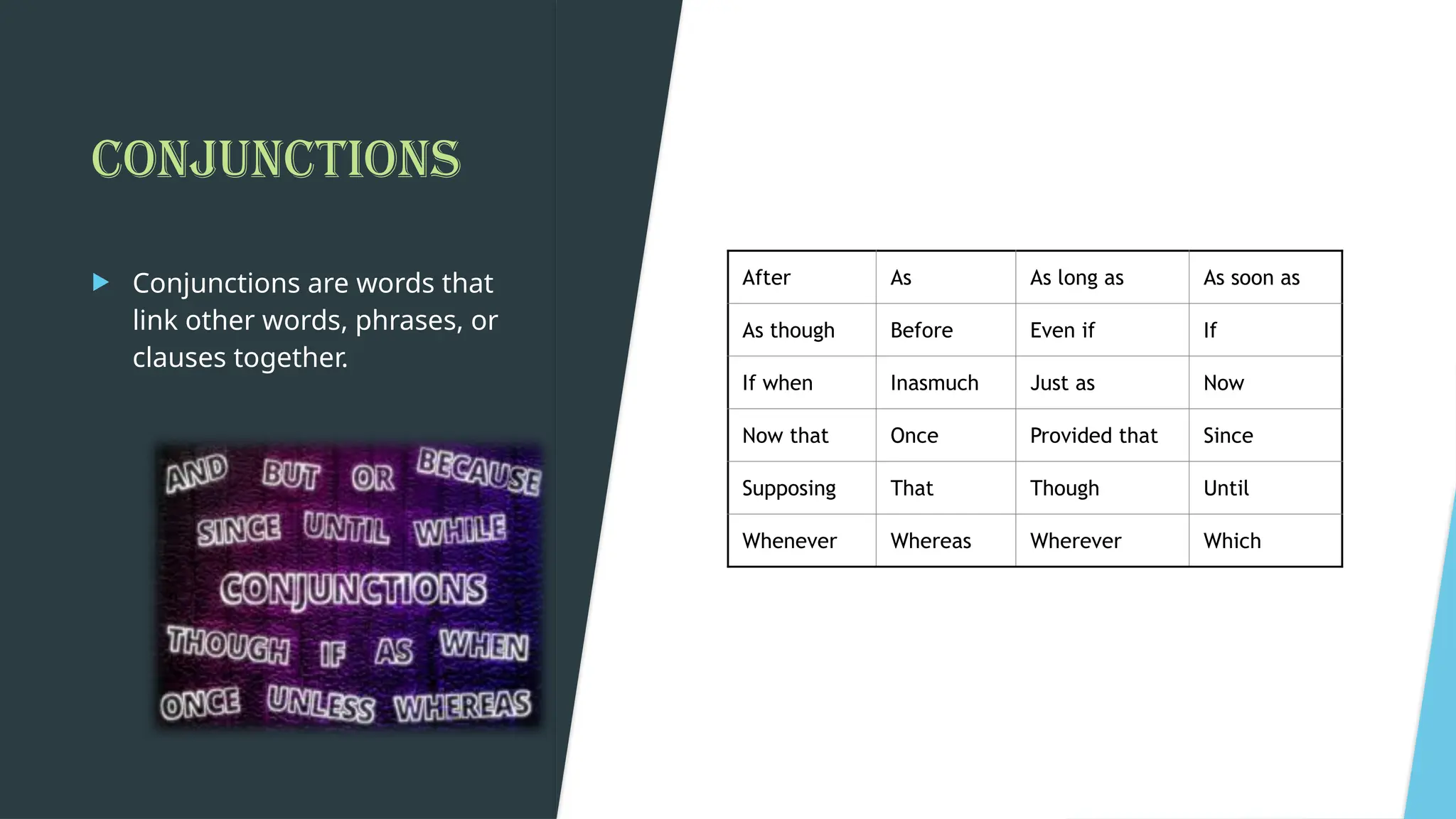 CONJUNCTIONS

Conjunctions are words that link other words, phrases, or clauses together.

AND BUT OR BECAUSE
SINCE UNTIL WHILE
CONJUNCTIONS
THOUGH IF AS WHEN
ONCE UNLESS WHEREAS

| After | As | As long as | As soon as |
|---|---|---|---|
| As though | Before | Even if | If |
| If when | Inasmuch | Just as | Now |
| Now that | Once | Provided that | Since |
| Supposing | That | Though | Until |
| Whenever | Whereas | Wherever | Which |